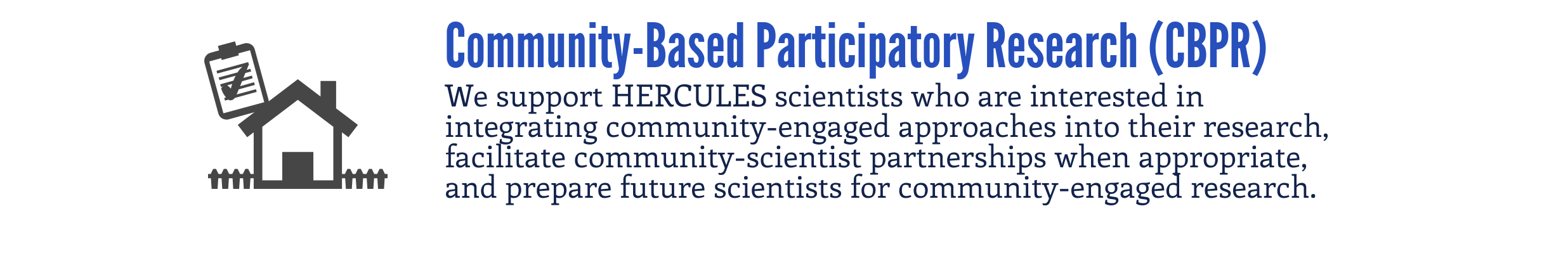 Community-Based Participatory Research (CBPR)

We support HERCULES scientists who are interested in integrating community-engaged approaches into their research, facilitate community-scientist partnerships when appropriate, and prepare future scientists for community-engaged research.